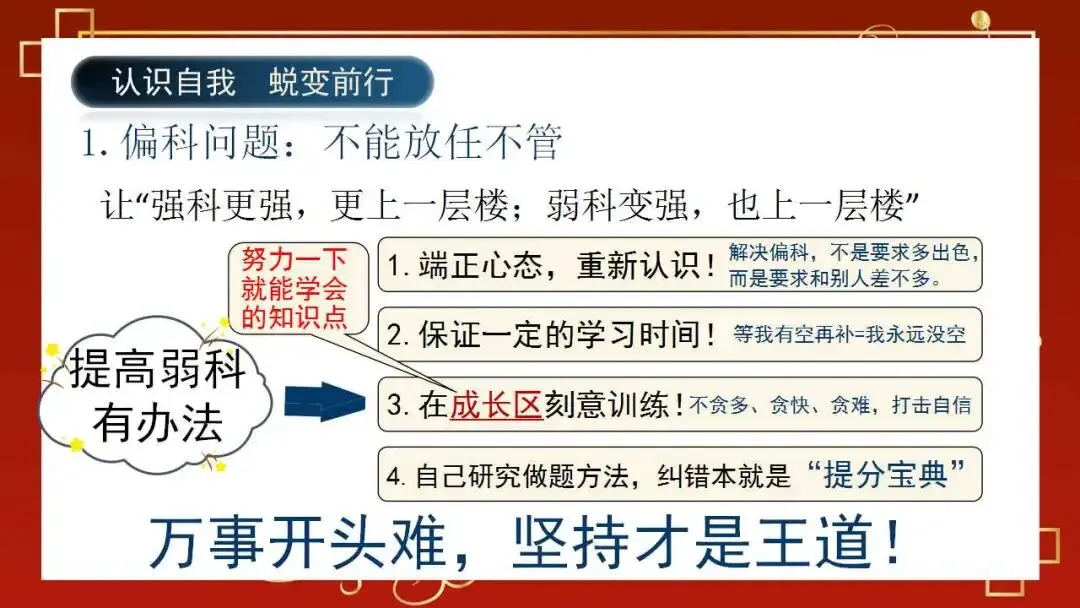 认识自我　蜕变前行

1. 偏科问题：不能放任不管

让“强科更强，更上一层楼；弱科变强，也上一层楼”

努力一下就能学会的知识点

提高弱科有办法

1. 端正心态，重新认识！解决偏科，不是要求多出色，而是要求和别人差不多。

2. 保证一定的学习时间！等我有空再补=我永远没空

3. 在成长区刻意训练！不贪多、贪快、贪难，打击自信

4. 自己研究做题方法，纠错本就是“提分宝典”

万事开头难，坚持才是王道！